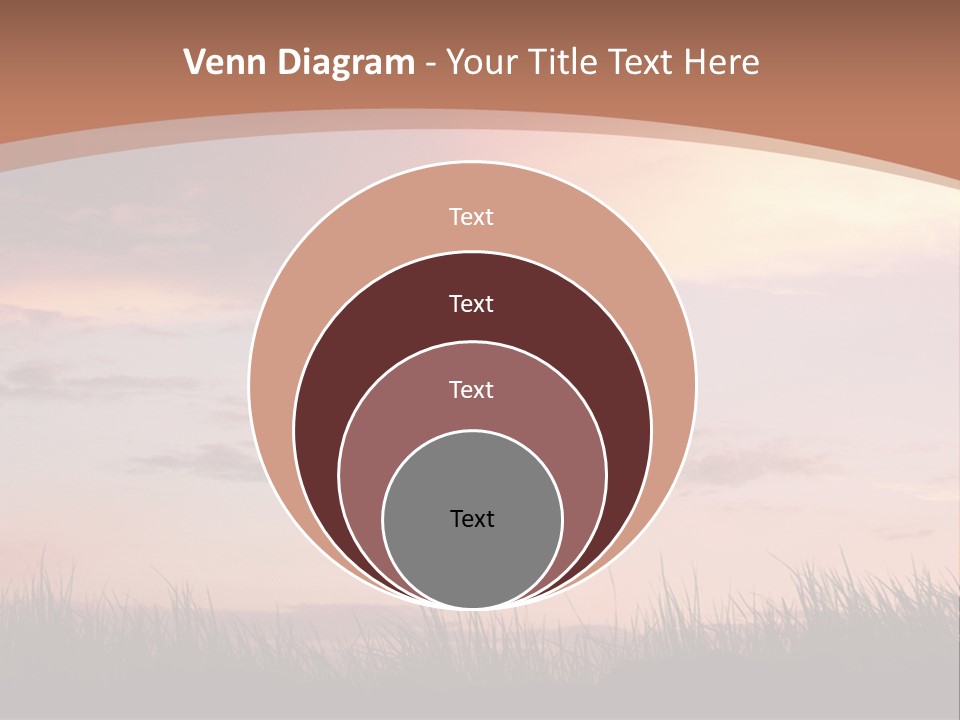 Venn Diagram - Your Title Text Here

Text

Text

Text

Text